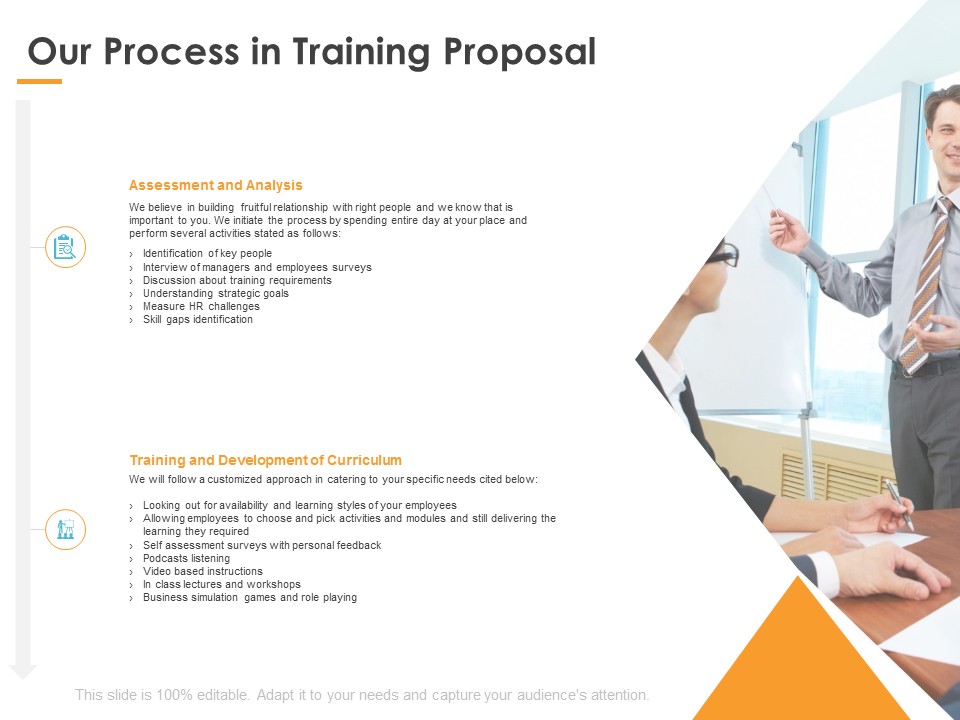 Our Process in Training Proposal

Assessment and Analysis

We believe in building fruitful relationship with right people and we know that is important to you. We initiate the process by spending entire day at your place and perform several activities stated as follows:

› Identification of key people
› Interview of managers and employees surveys
› Discussion about training requirements
› Understanding strategic goals
› Measure HR challenges
› Skill gaps identification

Training and Development of Curriculum

We will follow a customized approach in catering to your specific needs cited below:

› Looking out for availability and learning styles of your employees
› Allowing employees to choose and pick activities and modules and still delivering the learning they required
› Self assessment surveys with personal feedback
› Podcasts listening
› Video based instructions
› In class lectures and workshops
› Business simulation games and role playing

This slide is 100% editable. Adapt it to your needs and capture your audience's attention.